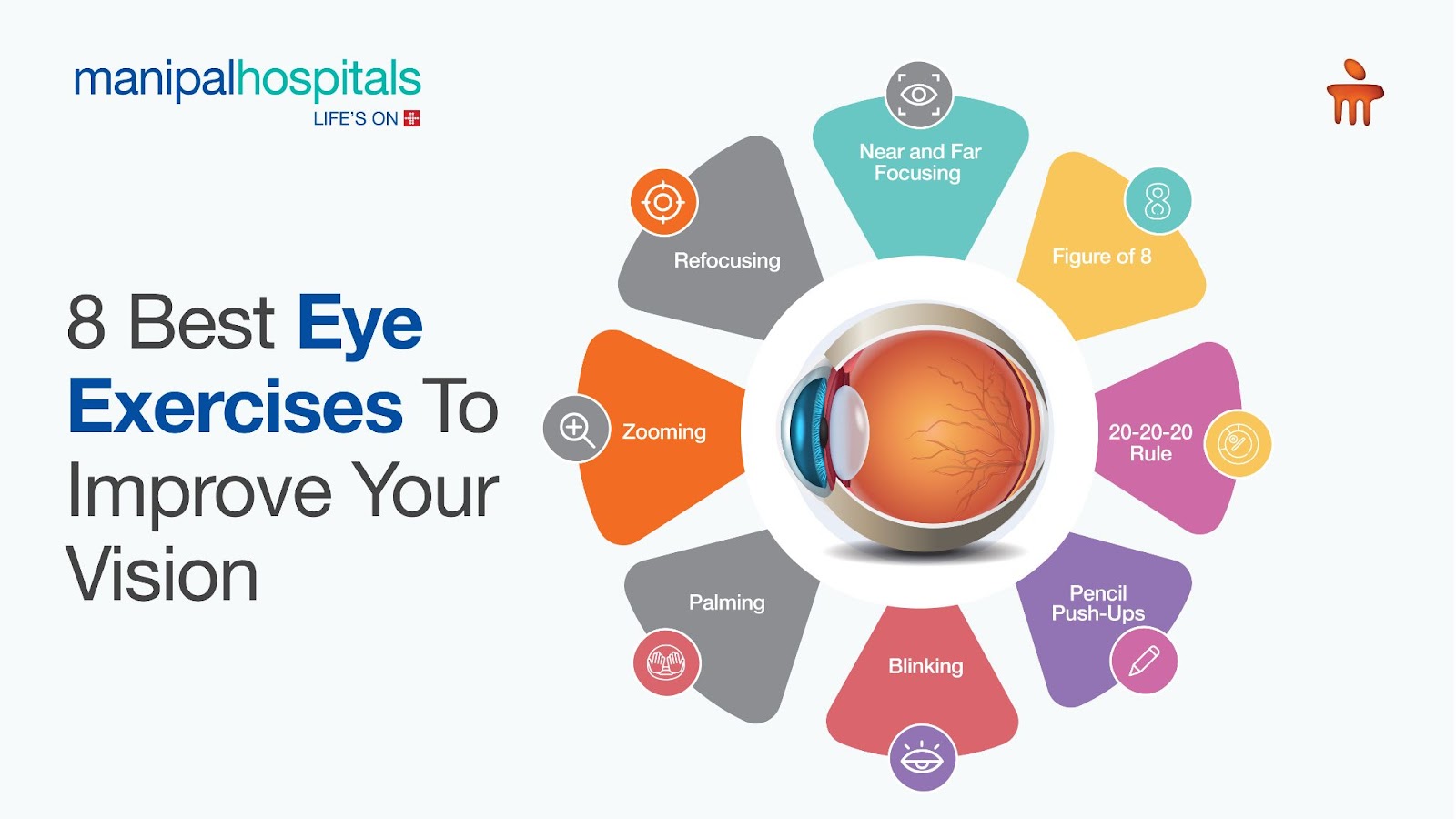 manipalhospitals
LIFE'S ON

8 Best Eye Exercises To Improve Your Vision

Near and Far Focusing

Figure of 8

20-20-20 Rule

Pencil Push-Ups

Blinking

Palming

Zooming

Refocusing